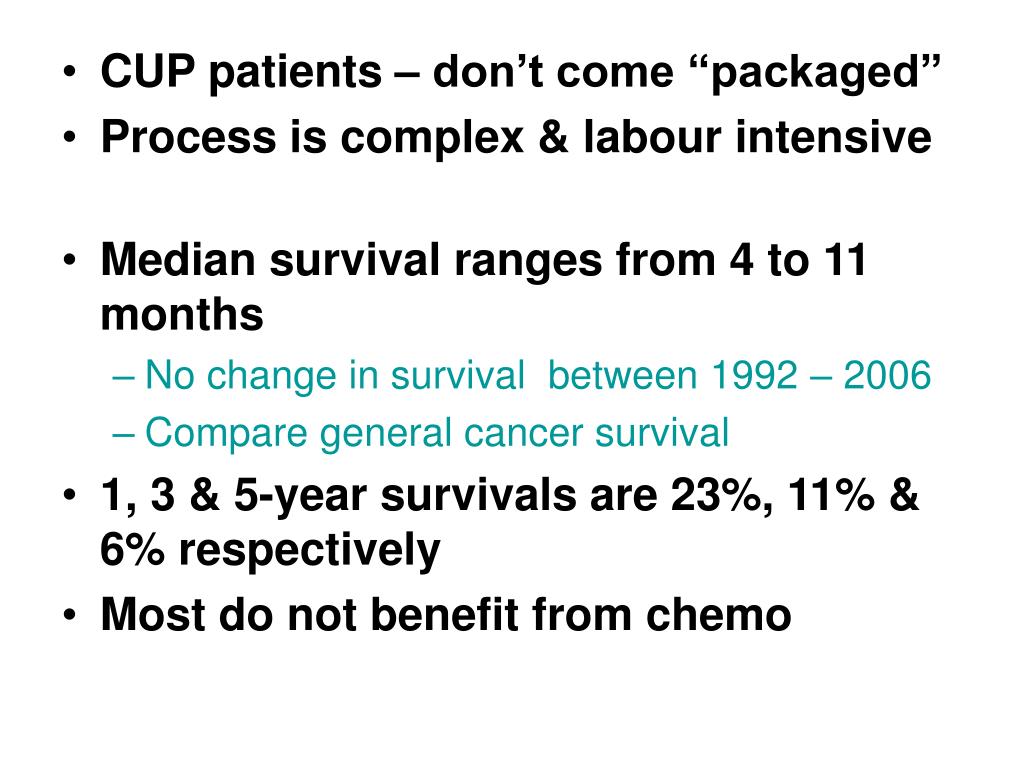 • CUP patients – don’t come “packaged”
• Process is complex & labour intensive

• Median survival ranges from 4 to 11 months
– No change in survival between 1992 – 2006
– Compare general cancer survival
• 1, 3 & 5-year survivals are 23%, 11% & 6% respectively
• Most do not benefit from chemo